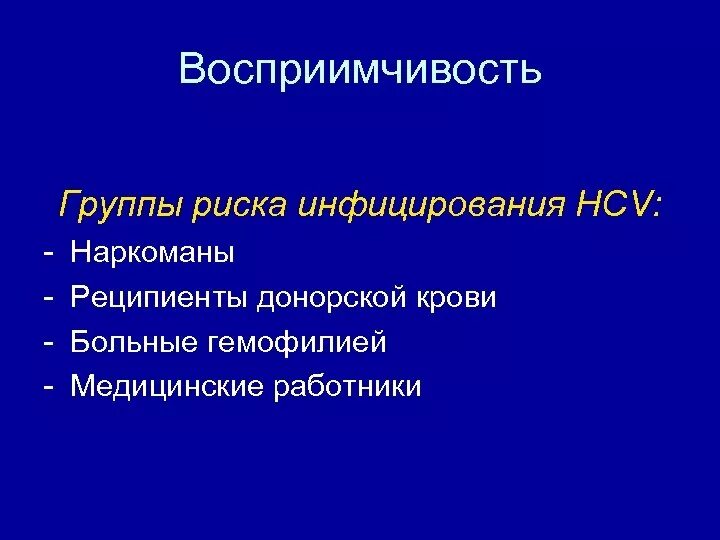 Восприимчивость

Группы риска инфицирования HCV:
- Наркоманы
- Реципиенты донорской крови
- Больные гемофилией
- Медицинские работники